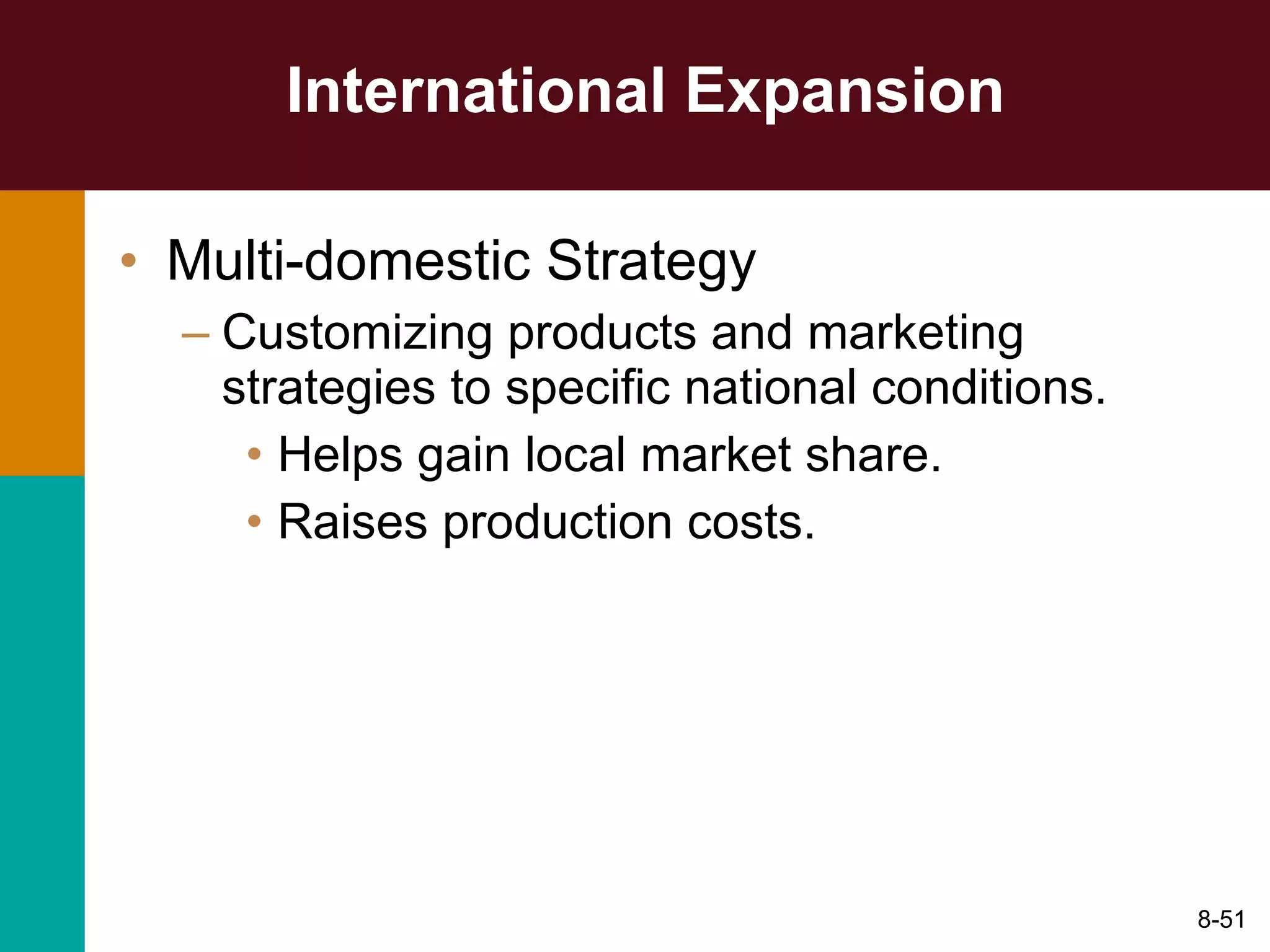 International Expansion

• Multi-domestic Strategy
– Customizing products and marketing strategies to specific national conditions.
• Helps gain local market share.
• Raises production costs.

8-51